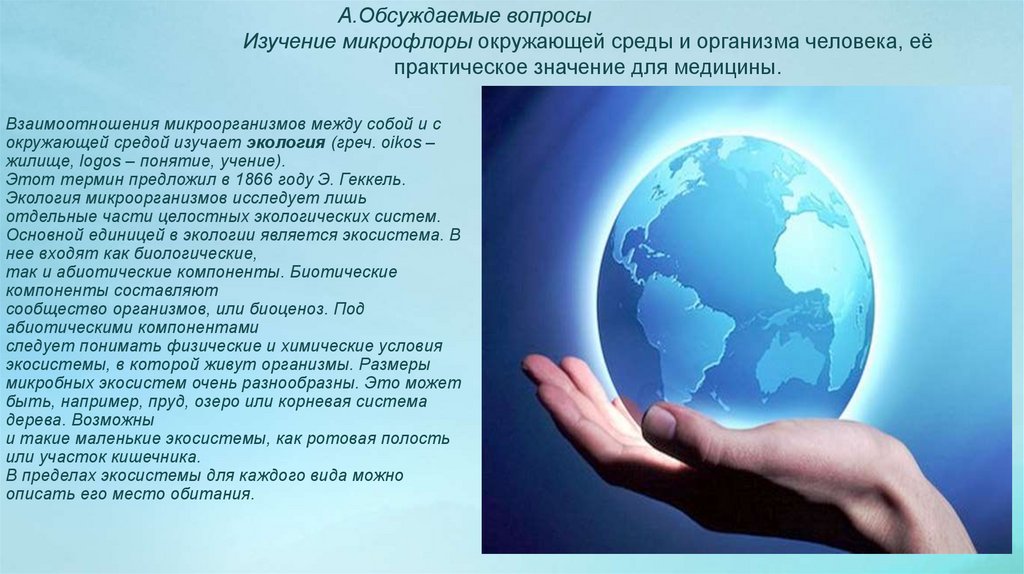 А.Обсуждаемые вопросы

Изучение микрофлоры окружающей среды и организма человека, её практическое значение для медицины.

Взаимоотношения микроорганизмов между собой и с окружающей средой изучает экология (греч. oikos – жилище, logos – понятие, учение).
Этот термин предложил в 1866 году Э. Геккель.
Экология микроорганизмов исследует лишь отдельные части целостных экологических систем.
Основной единицей в экологии является экосистема. В нее входят как биологические,
так и абиотические компоненты. Биотические компоненты составляют
сообщество организмов, или биоценоз. Под абиотическими компонентами
следует понимать физические и химические условия экосистемы, в которой живут организмы. Размеры микробных экосистем очень разнообразны. Это может быть, например, пруд, озеро или корневая система дерева. Возможны
и такие маленькие экосистемы, как ротовая полость или участок кишечника.
В пределах экосистемы для каждого вида можно описать его место обитания.